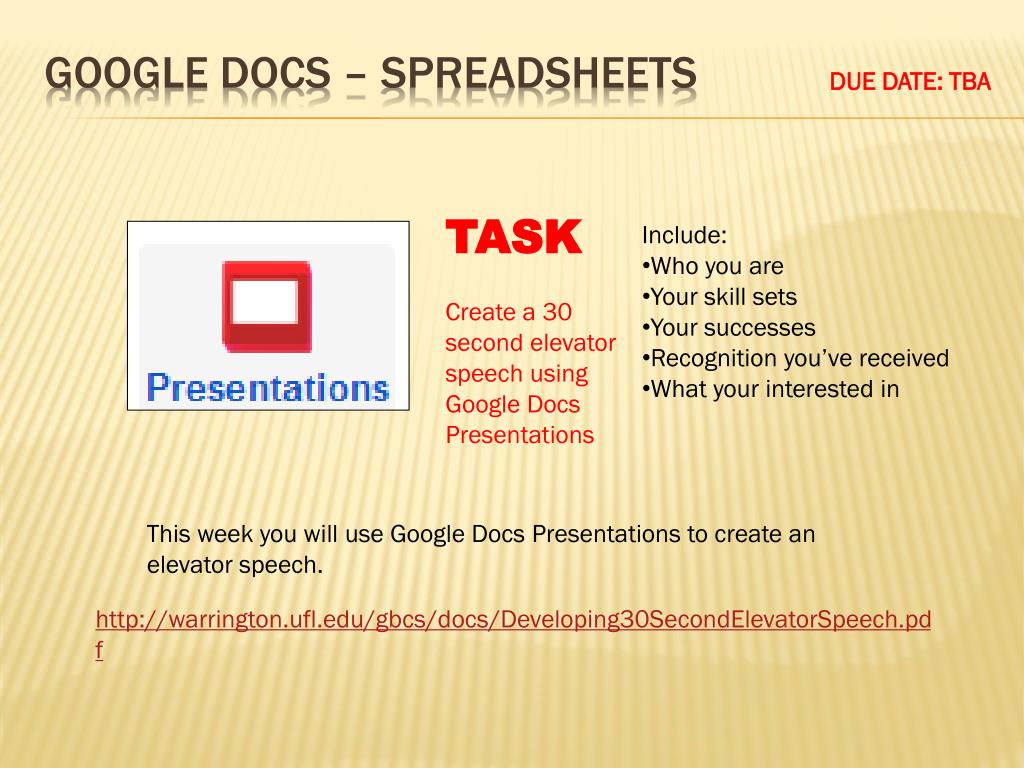 GOOGLE DOCS – SPREADSHEETS

DUE DATE: TBA

Presentations

TASK

Create a 30 second elevator speech using Google Docs Presentations

Include:
•Who you are
•Your skill sets
•Your successes
•Recognition you've received
•What your interested in

This week you will use Google Docs Presentations to create an elevator speech.

http://warrington.ufl.edu/gbcs/docs/Developing30SecondElevatorSpeech.pdf